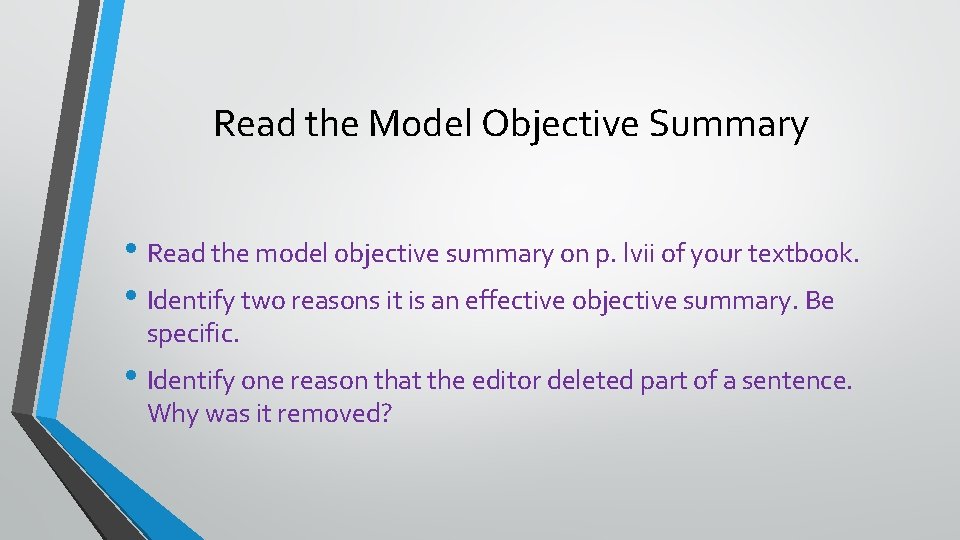 Read the Model Objective Summary

• Read the model objective summary on p. lvii of your textbook.

• Identify two reasons it is an effective objective summary. Be specific.

• Identify one reason that the editor deleted part of a sentence. Why was it removed?